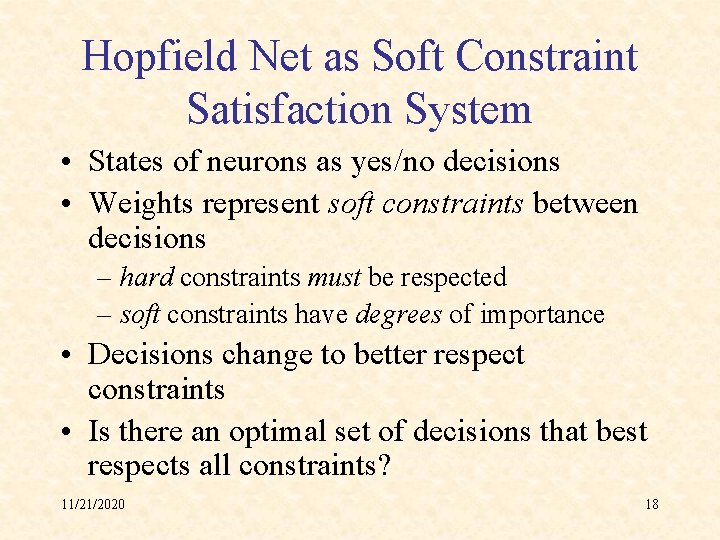 Hopfield Net as Soft Constraint Satisfaction System

• States of neurons as yes/no decisions
• Weights represent soft constraints between decisions
– hard constraints must be respected
– soft constraints have degrees of importance
• Decisions change to better respect constraints
• Is there an optimal set of decisions that best respects all constraints?

11/21/2020

18